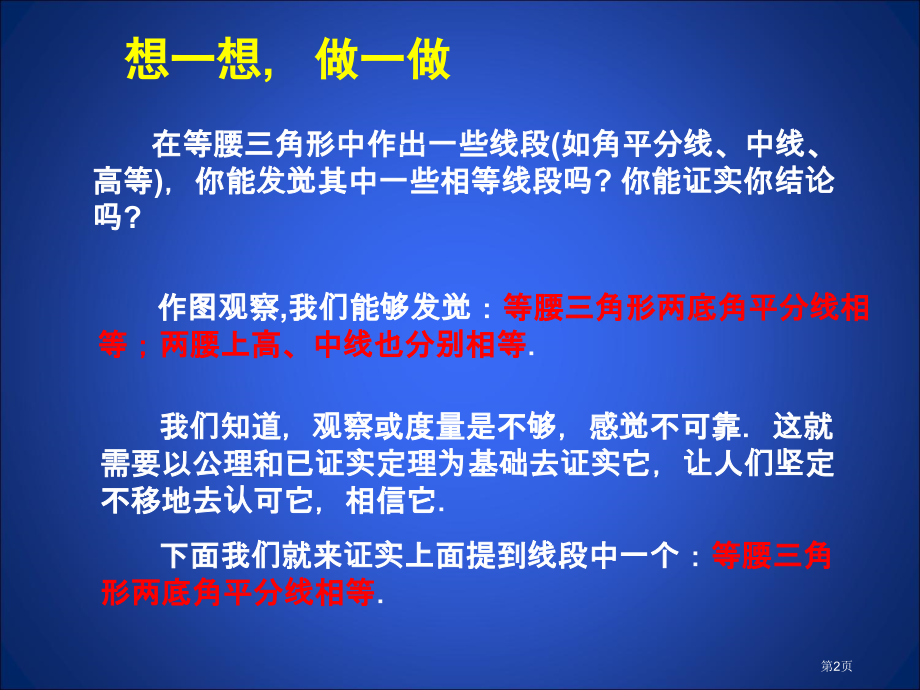 想一想，做一做

在等腰三角形中作出一些线段(如角平分线、中线、高等)，你能发觉其中一些相等线段吗？你能证实你结论吗？

作图观察,我们能够发觉：等腰三角形两底角平分线相等；两腰上高、中线也分别相等.

我们知道，观察或度量是不够，感觉不可靠．这就需要以公理和已证实定理为基础去证实它，让人们坚定不移地去认可它，相信它.

下面我们就来证实上面提到线段中一个：等腰三角形两底角平分线相等.

第2页